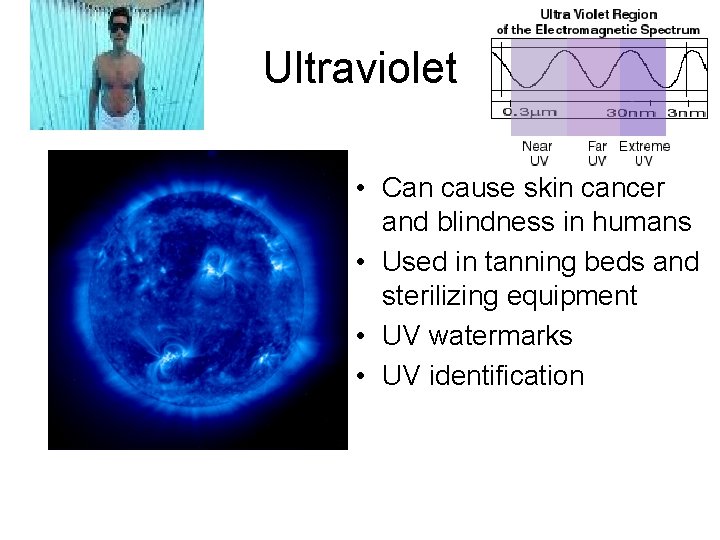 Ultraviolet

Ultra Violet Region of the Electromagnetic Spectrum

0.3μm

30nm

3nm

Near UV

Far UV

Extreme UV

• Can cause skin cancer and blindness in humans
• Used in tanning beds and sterilizing equipment
• UV watermarks
• UV identification